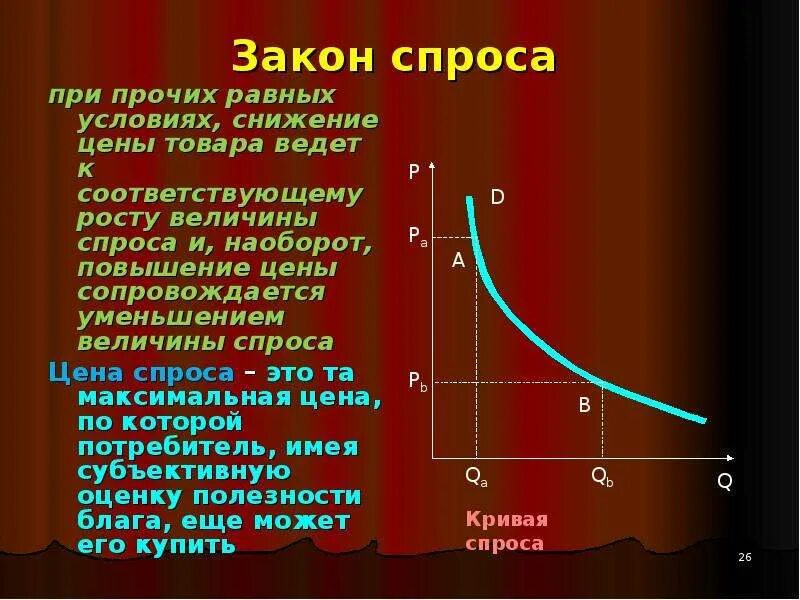 Закон спроса

при прочих равных условиях, снижение цены товара ведет к соответствующему росту величины спроса и, наоборот, повышение цены сопровождается уменьшением величины спроса

Цена спроса – это та максимальная цена, по которой потребитель, имея субъективную оценку полезности блага, еще может его купить

P
D
$P_a$
A
$P_b$
B
$Q_a$
$Q_b$
Q

Кривая спроса

26